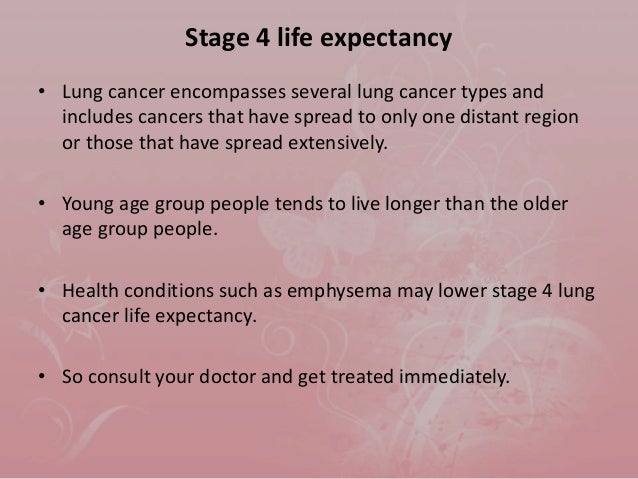 Stage 4 life expectancy

• Lung cancer encompasses several lung cancer types and includes cancers that have spread to only one distant region or those that have spread extensively.

• Young age group people tends to live longer than the older age group people.

• Health conditions such as emphysema may lower stage 4 lung cancer life expectancy.

• So consult your doctor and get treated immediately.